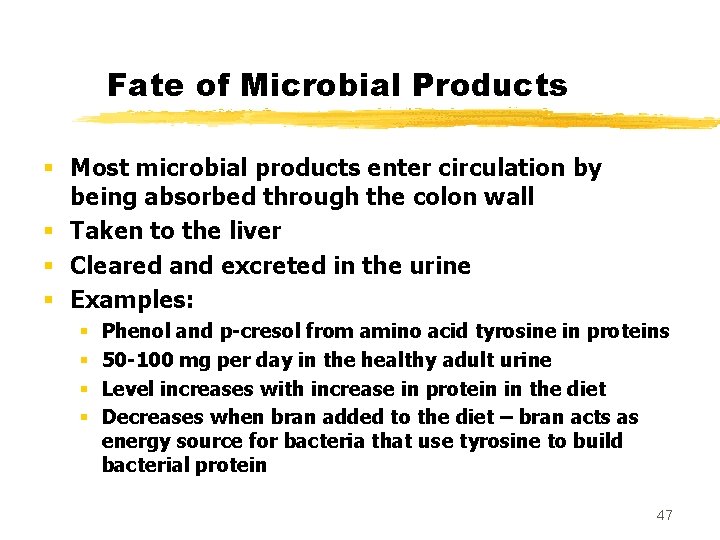 Fate of Microbial Products

- Most microbial products enter circulation by being absorbed through the colon wall
- Taken to the liver
- Cleared and excreted in the urine
- Examples:
  - Phenol and p-cresol from amino acid tyrosine in proteins
  - 50-100 mg per day in the healthy adult urine
  - Level increases with increase in protein in the diet
  - Decreases when bran added to the diet – bran acts as energy source for bacteria that use tyrosine to build bacterial protein

47